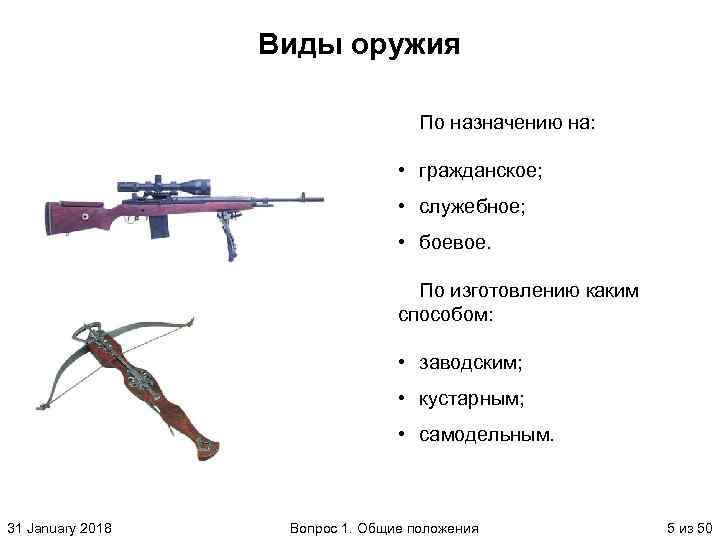 Виды оружия

По назначению на:

• гражданское;
• служебное;
• боевое.

По изготовлению каким способом:

• заводским;
• кустарным;
• самодельным.

31 January 2018

Вопрос 1. Общие положения

5 из 50